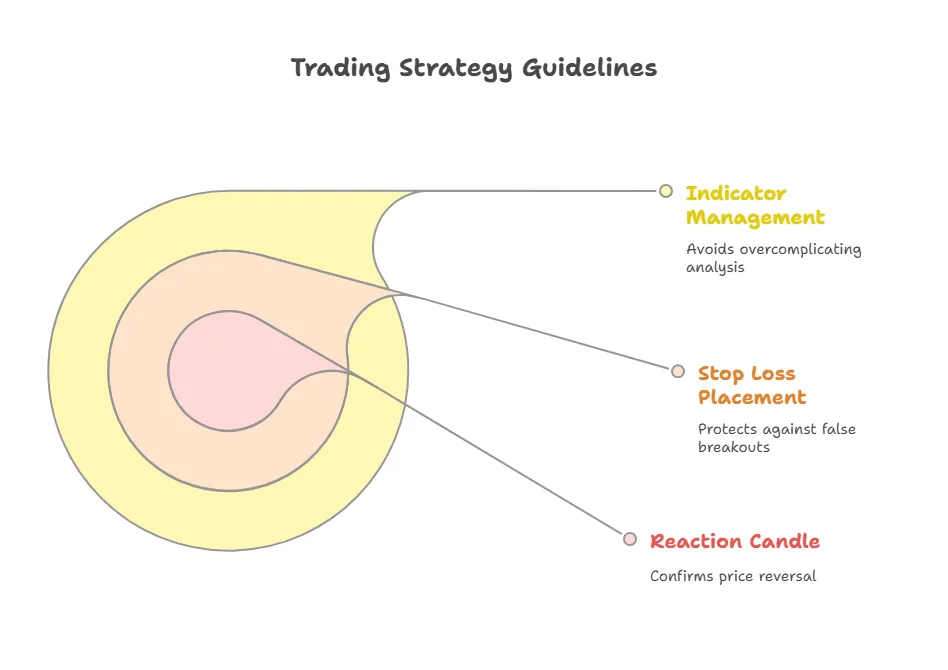 Trading Strategy Guidelines

Indicator Management

Avoids overcomplicating analysis

Stop Loss Placement

Protects against false breakouts

Reaction Candle

Confirms price reversal